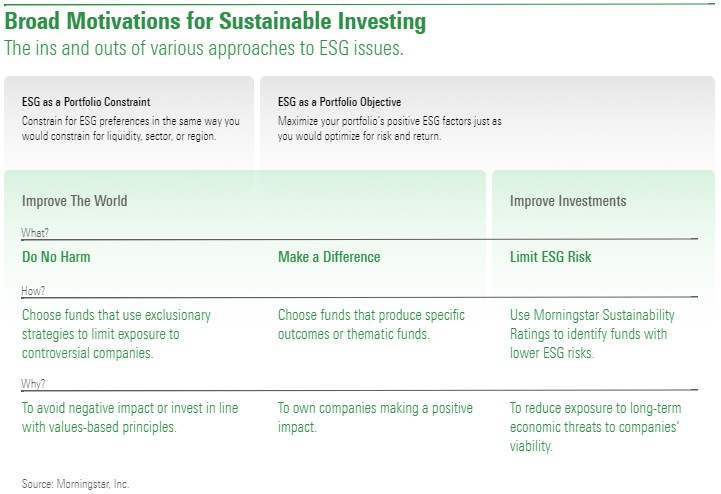 Broad Motivations for Sustainable Investing
The ins and outs of various approaches to ESG issues.

ESG as a Portfolio Constraint
Constrain for ESG preferences in the same way you would constrain for liquidity, sector, or region.

ESG as a Portfolio Objective
Maximize your portfolio's positive ESG factors just as you would optimize for risk and return.

Improve The World

Improve Investments

What?

Do No Harm

Make a Difference

Limit ESG Risk

How?

Choose funds that use exclusionary strategies to limit exposure to controversial companies.

Choose funds that produce specific outcomes or thematic funds.

Use Morningstar Sustainability Ratings to identify funds with lower ESG risks.

Why?

To avoid negative impact or invest in line with values-based principles.

To own companies making a positive impact.

To reduce exposure to long-term economic threats to companies' viability.

Source: Morningstar, Inc.